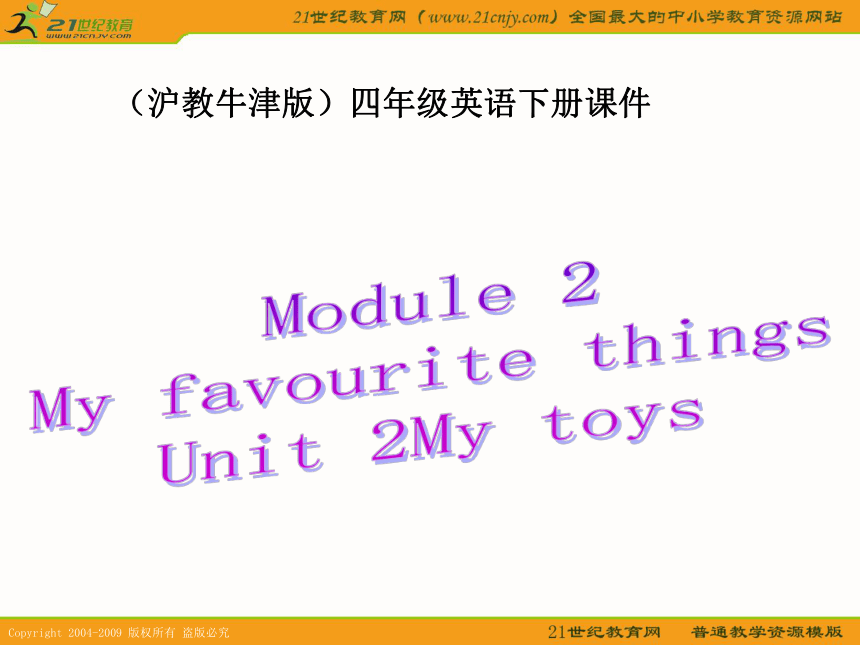 21世纪教育
www.21cnjy.com
21世纪教育网（www.21cnjy.com）全国最大的中小学教育资源网站

（沪教牛津版）四年级英语下册课件

Module 2
My favourite things
Unit 2My toys

Copyright 2004-2009 版权所有 盗版必究
21世纪教育网 普通教学资源模版